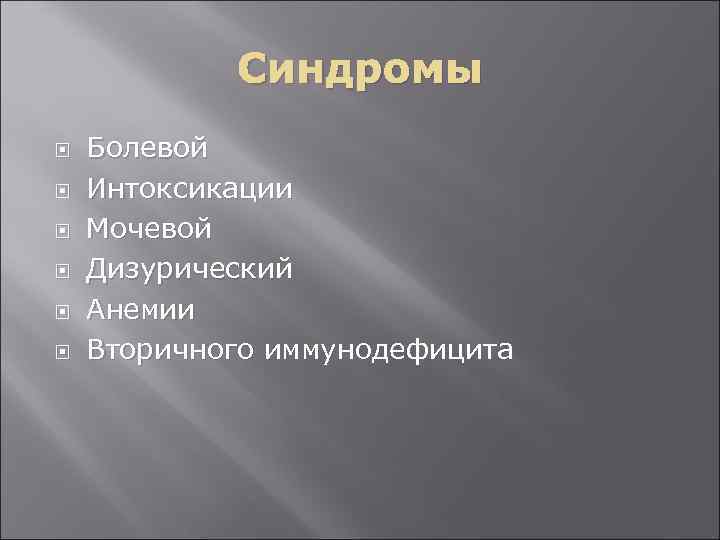 Синдромы

Болевой
Интоксикации
Мочевой
Дизурический
Анемии
Вторичного иммунодефицита